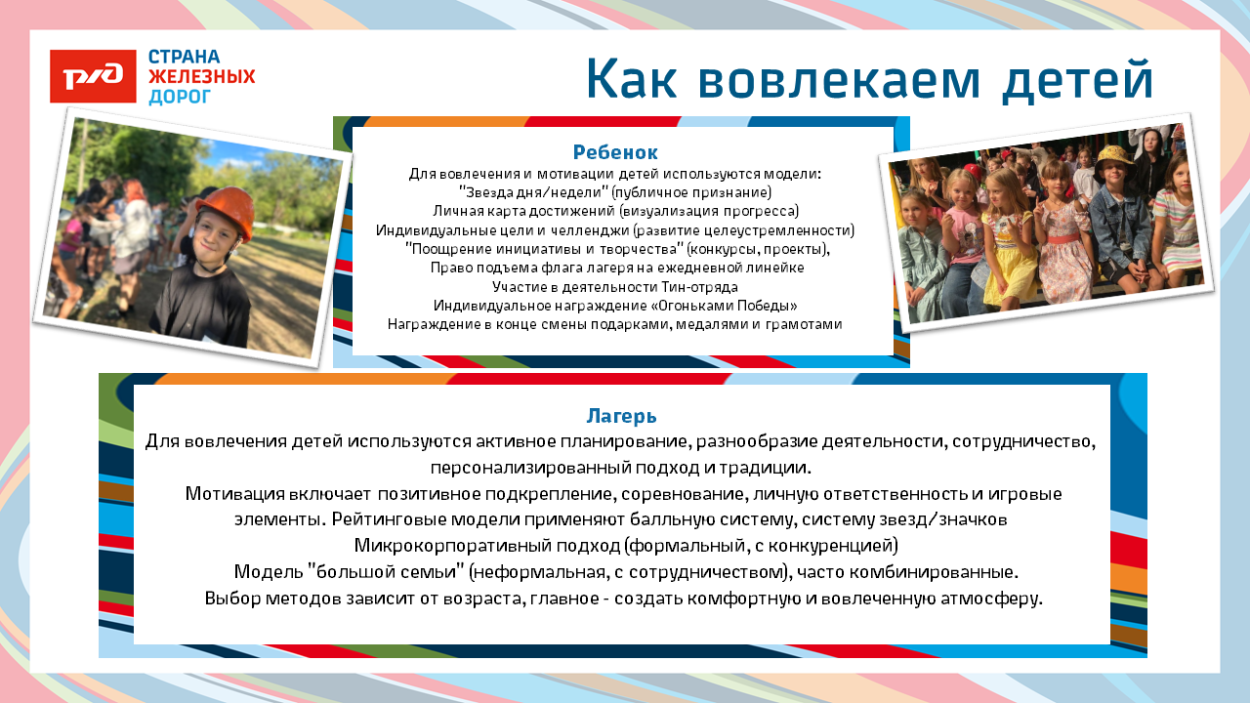 РЖД

СТРАНА ЖЕЛЕЗНЫХ ДОРОГ

Как вовлекаем детей

Ребенок

Для вовлечения и мотивации детей используются модели:
"Звезда дня/недели" (публичное признание)
Личная карта достижений (визуализация прогресса)
Индивидуальные цели и челленджи (развитие целеустремленности)
"Поощрение инициативы и творчества" (конкурсы, проекты),
Право подъема флага лагеря на ежедневной линейке
Участие в деятельности Тин-отряда
Индивидуальное награждение «Огоньками Победы»
Награждение в конце смены подарками, медалями и грамотами

Лагерь

Для вовлечения детей используются активное планирование, разнообразие деятельности, сотрудничество, персонализированный подход и традиции.
Мотивация включает позитивное подкрепление, соревнование, личную ответственность и игровые элементы. Рейтинговые модели применяют балльную систему, систему звезд/значков
Микрокорпоративный подход (формальный, с конкуренцией)
Модель "большой семьи" (неформальная, с сотрудничеством), часто комбинированные.
Выбор методов зависит от возраста, главное - создать комфортную и вовлеченную атмосферу.